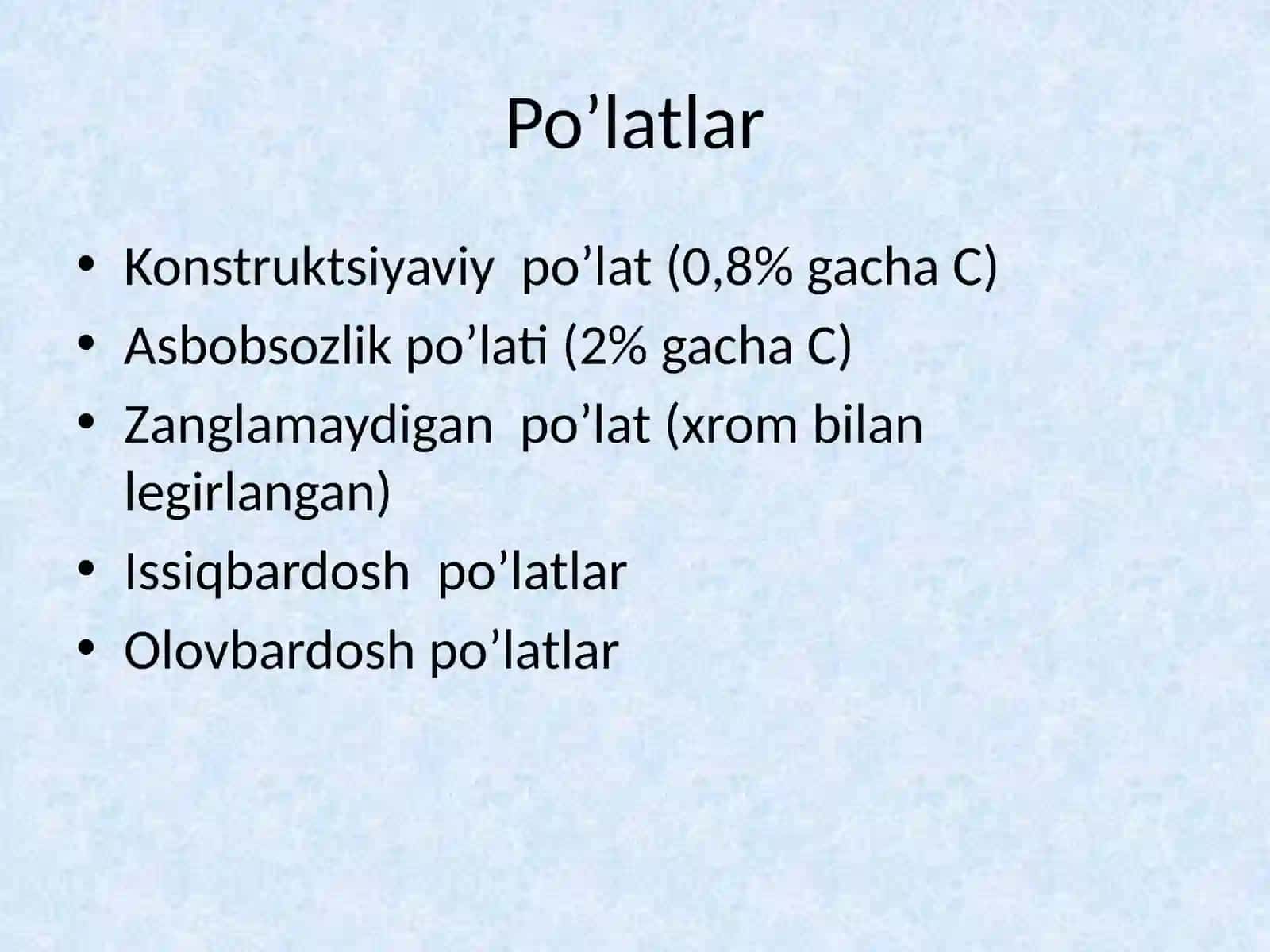 Po’latlar

• Konstruktsiyaviy po’lat (0,8% gacha C)
• Asbobsozlik po’lati (2% gacha C)
• Zanglamaydigan po’lat (xrom bilan legirlangan)
• Issiqbardosh po’latlar
• Olovbardosh po’latlar